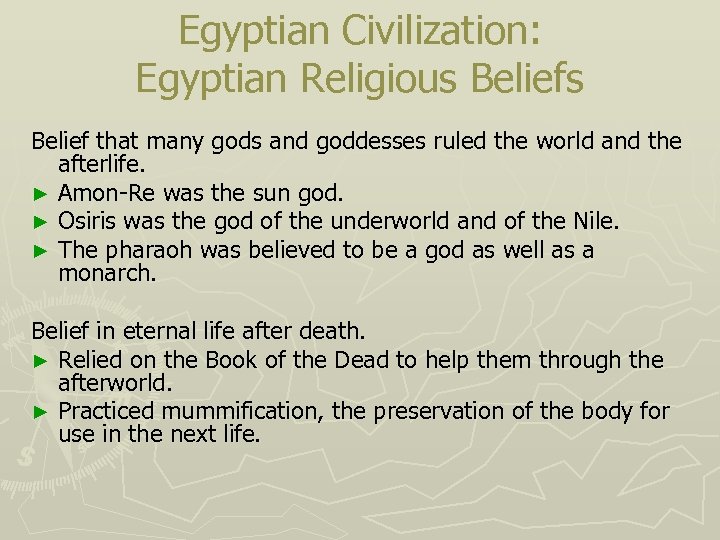 Egyptian Civilization:
Egyptian Religious Beliefs

Belief that many gods and goddesses ruled the world and the afterlife.

► Amon-Re was the sun god.

► Osiris was the god of the underworld and of the Nile.

► The pharaoh was believed to be a god as well as a monarch.

Belief in eternal life after death.

► Relied on the Book of the Dead to help them through the afterworld.

► Practiced mummification, the preservation of the body for use in the next life.